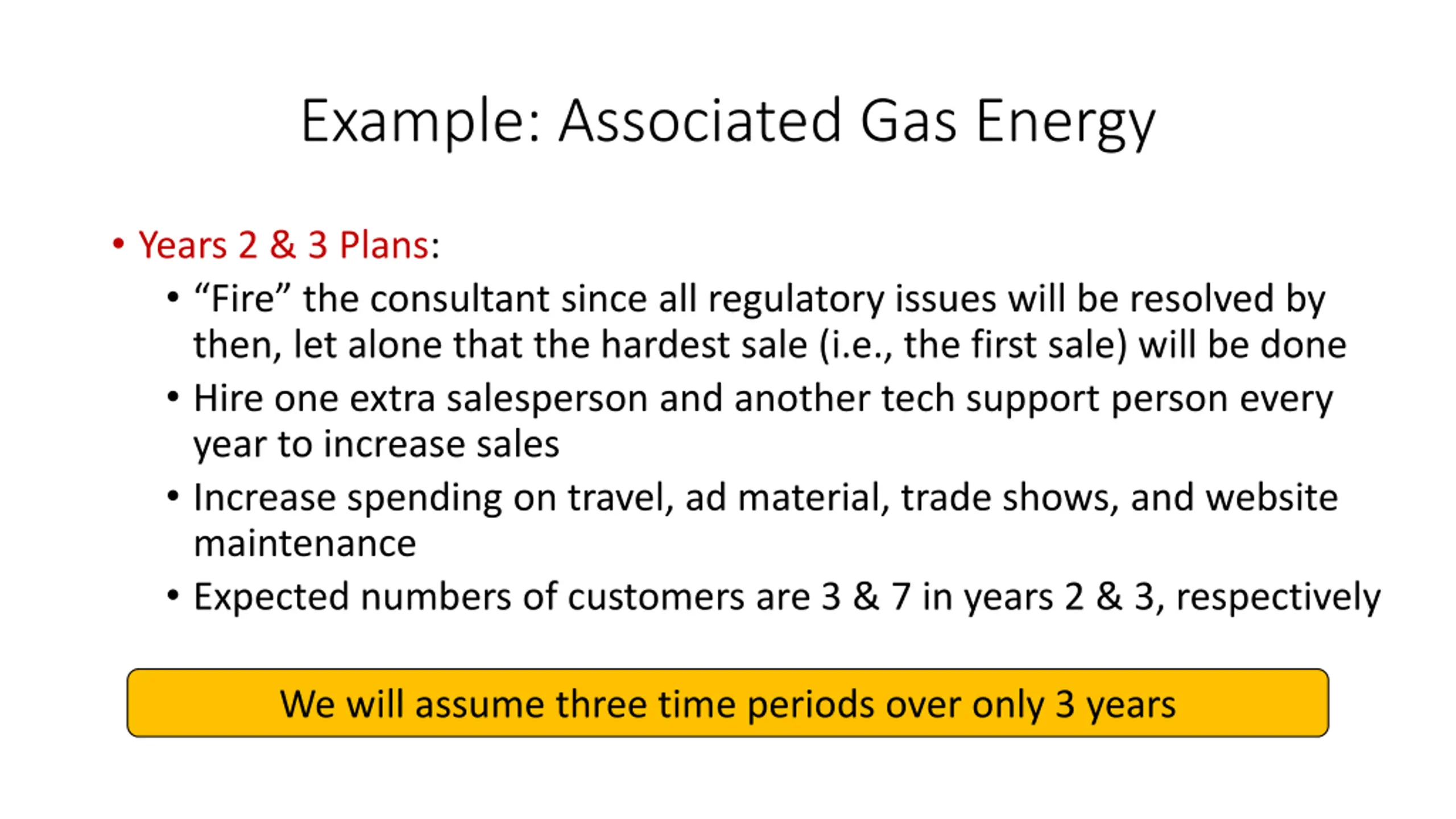 Example: Associated Gas Energy

• Years 2 & 3 Plans:
• “Fire” the consultant since all regulatory issues will be resolved by then, let alone that the hardest sale (i.e., the first sale) will be done
• Hire one extra salesperson and another tech support person every year to increase sales
• Increase spending on travel, ad material, trade shows, and website maintenance
• Expected numbers of customers are 3 & 7 in years 2 & 3, respectively

We will assume three time periods over only 3 years